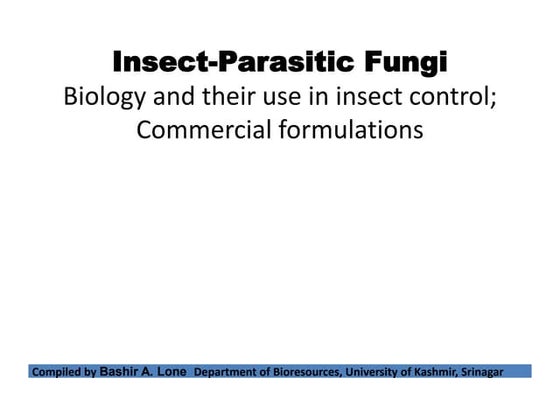 Insect-Parasitic Fungi
Biology and their use in insect control; Commercial formulations

Compiled by Bashir A. Lone Department of Bioresources, University of Kashmir, Srinagar